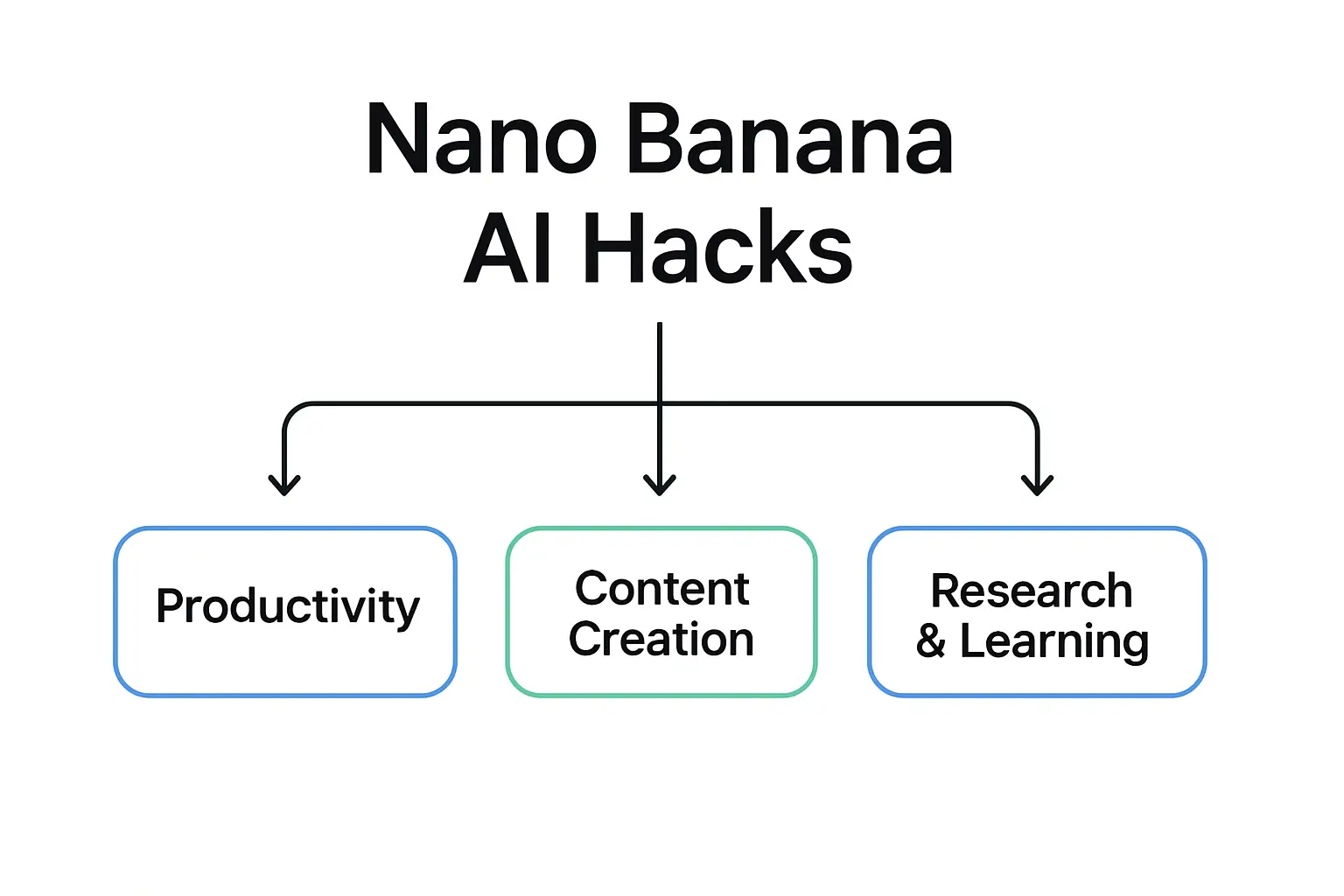 Nano Banana AI Hacks

Productivity

Content Creation

Research & Learning